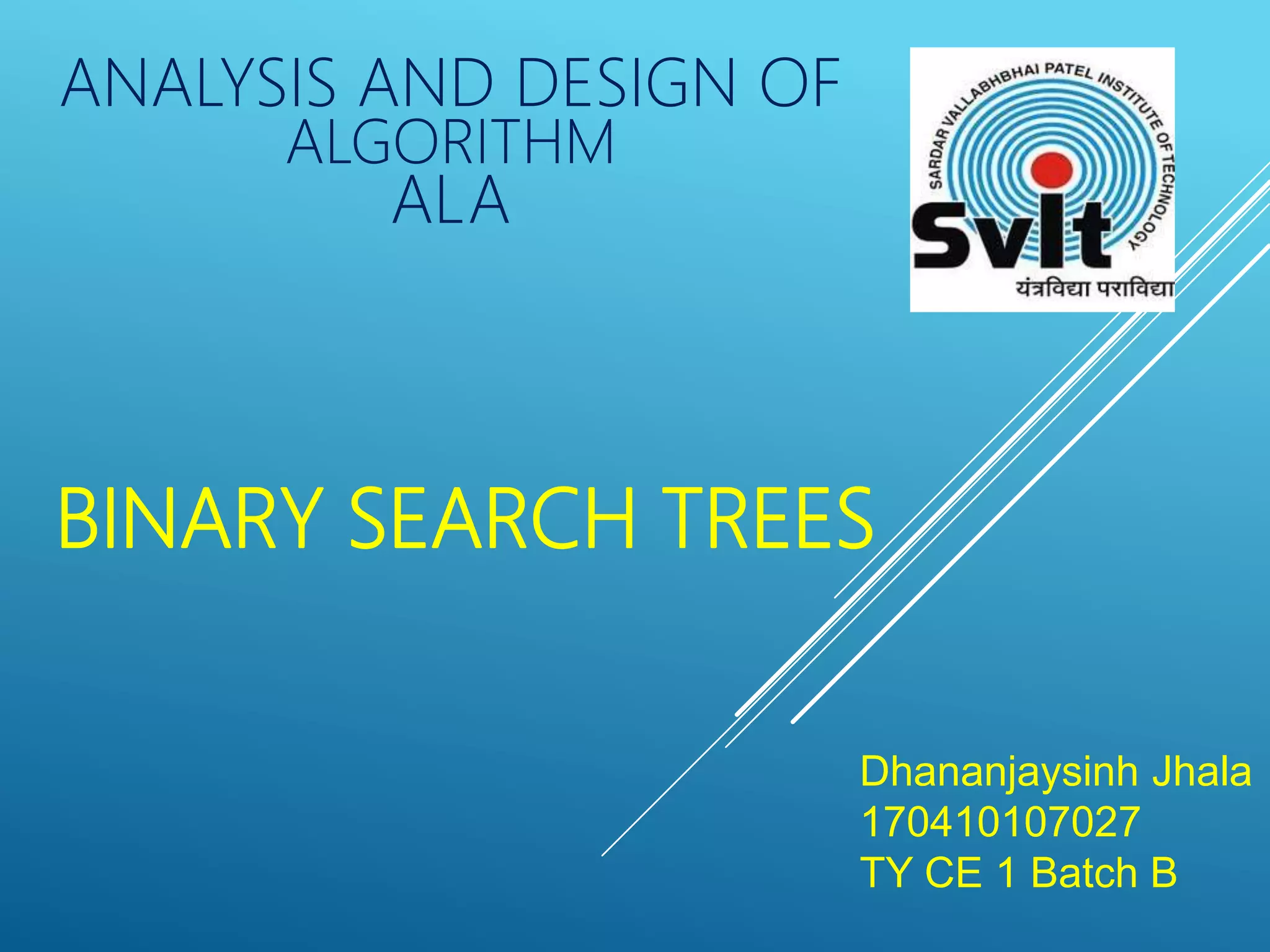 ANALYSIS AND DESIGN OF ALGORITHM
ALA

SARDAR VALLABHBHAI PATEL INSTITUTE OF TECHNOLOGY
svit
यंत्रविद्या पराविद्या

BINARY SEARCH TREES

Dhananjaysinh Jhala
170410107027
TY CE 1 Batch B